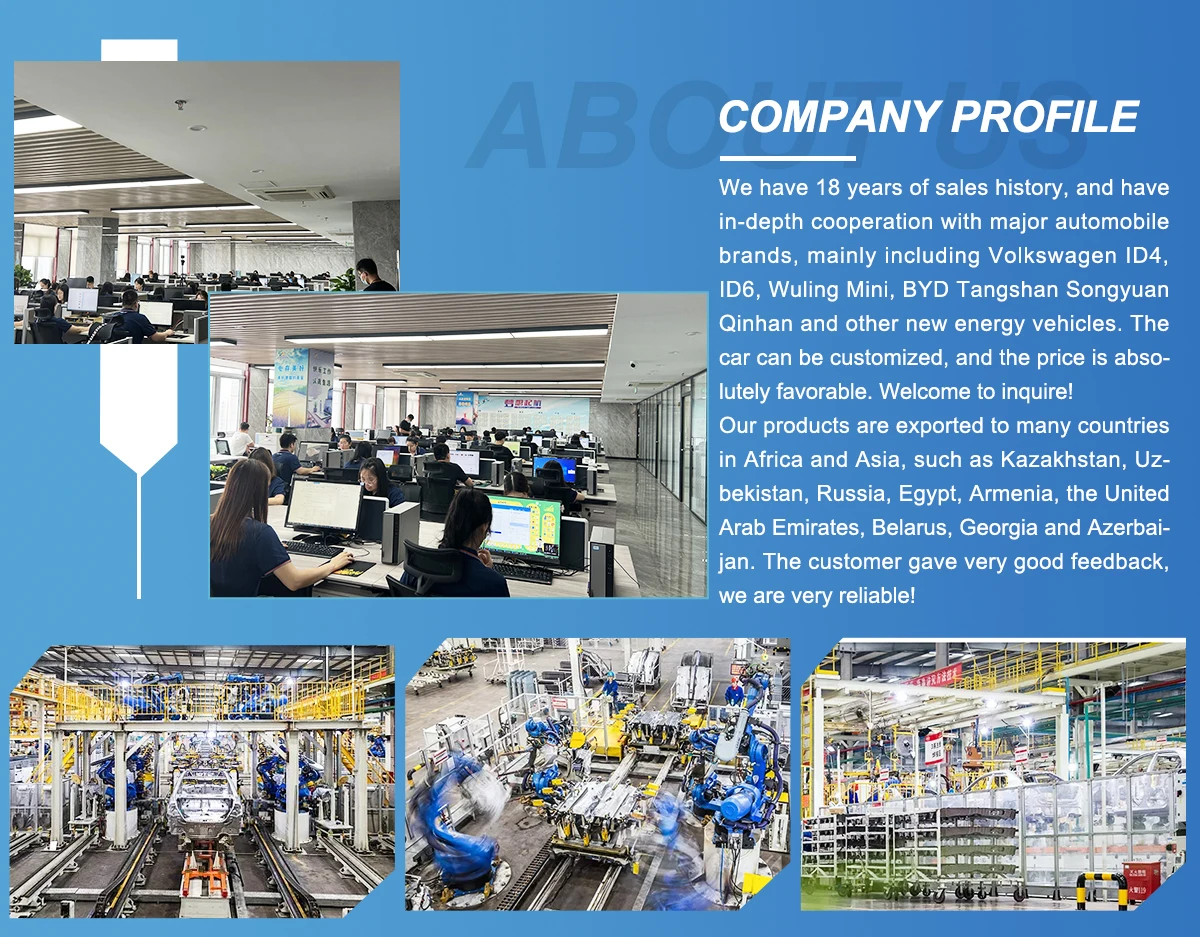 ABOUT US

COMPANY PROFILE

We have 18 years of sales history, and have in-depth cooperation with major automobile brands, mainly including Volkswagen ID4, ID6, Wuling Mini, BYD Tangshan Songyuan Qinhan and other new energy vehicles. The car can be customized, and the price is absolutely favorable. Welcome to inquire!
Our products are exported to many countries in Africa and Asia, such as Kazakhstan, Uzbekistan, Russia, Egypt, Armenia, the United Arab Emirates, Belarus, Georgia and Azerbaijan. The customer gave very good feedback, we are very reliable!